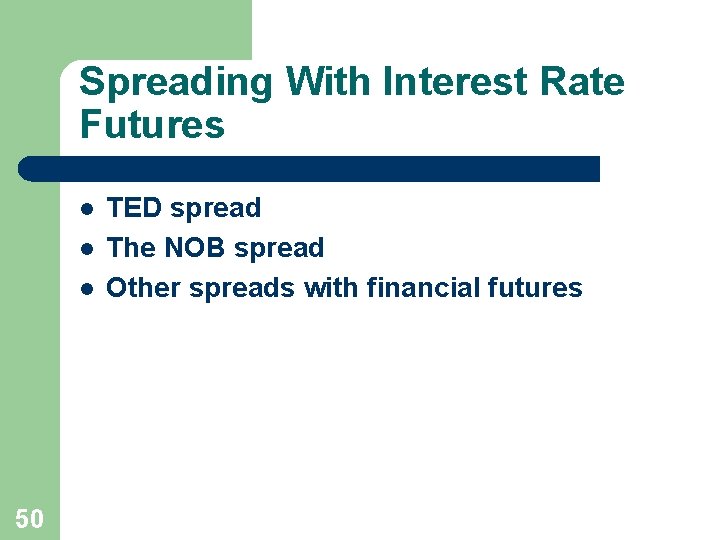 Spreading With Interest Rate Futures

- TED spread
- The NOB spread
- Other spreads with financial futures

50